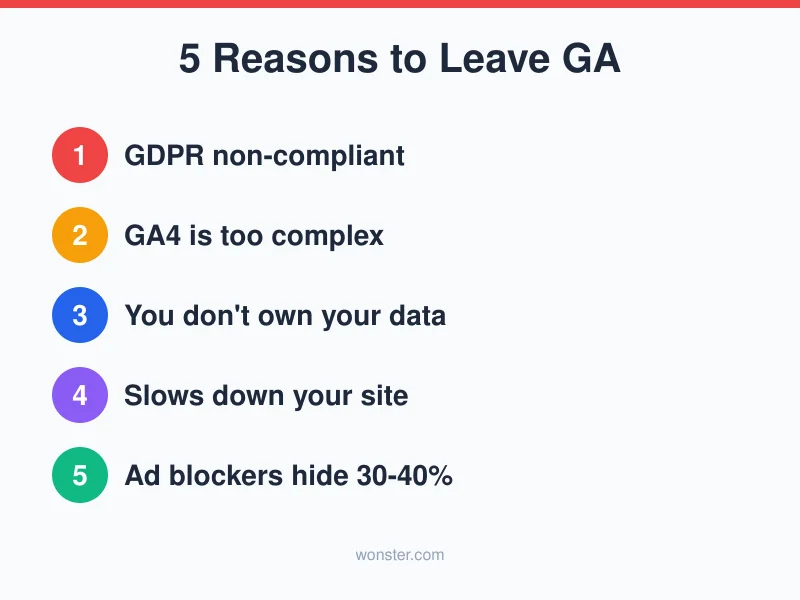 5 Reasons to Leave GA

1 GDPR non-compliant

2 GA4 is too complex

3 You don't own your data

4 Slows down your site

5 Ad blockers hide 30-40%

wonster.com